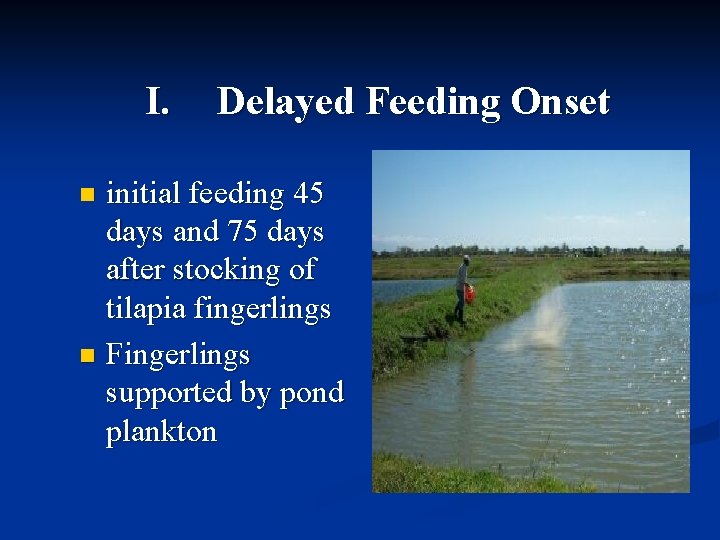 I. Delayed Feeding Onset

- initial feeding 45 days and 75 days after stocking of tilapia fingerlings
- Fingerlings supported by pond plankton